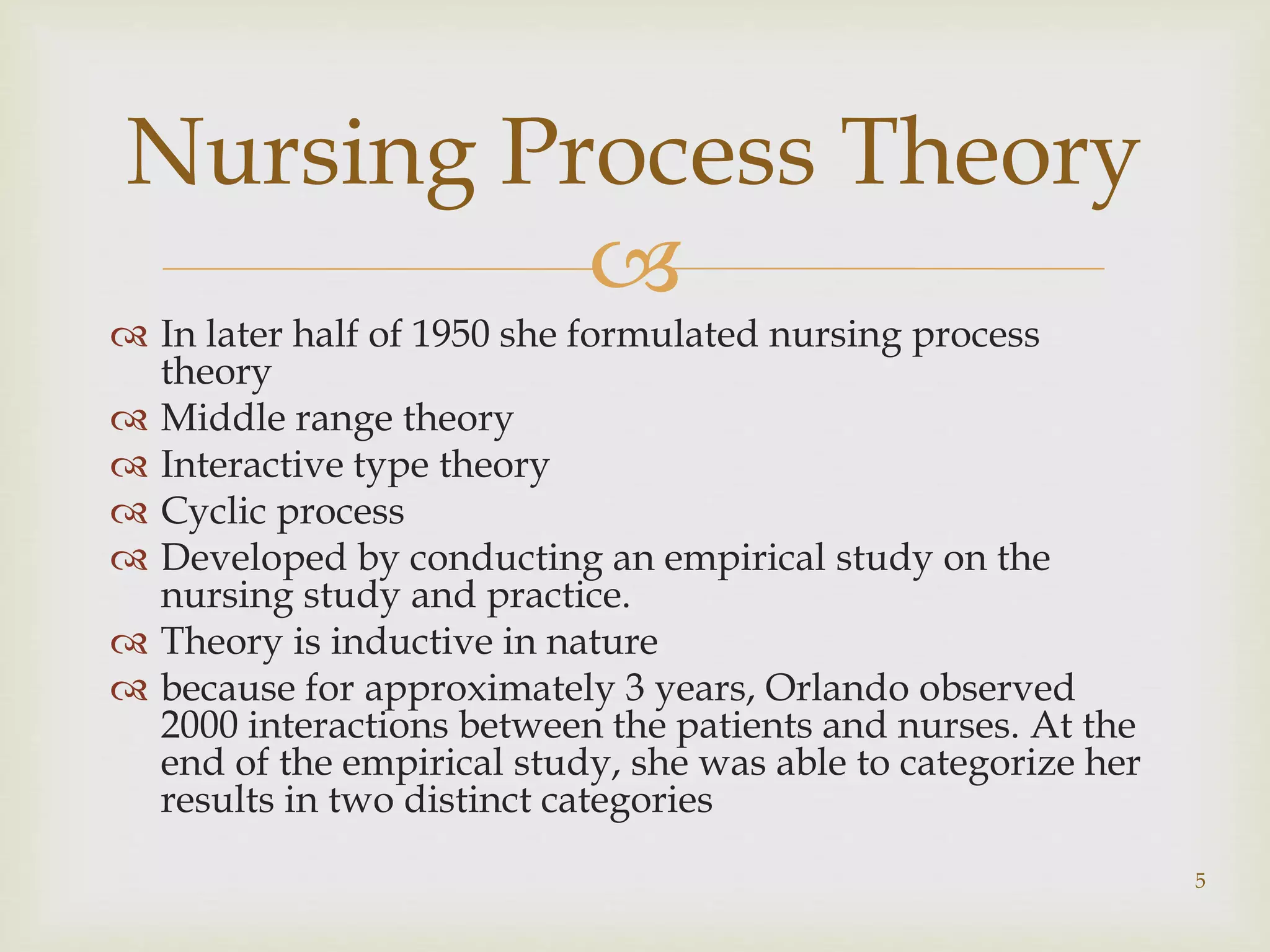 Nursing Process Theory

In later half of 1950 she formulated nursing process theory
Middle range theory
Interactive type theory
Cyclic process
Developed by conducting an empirical study on the nursing study and practice.
Theory is inductive in nature
because for approximately 3 years, Orlando observed 2000 interactions between the patients and nurses. At the end of the empirical study, she was able to categorize her results in two distinct categories

5